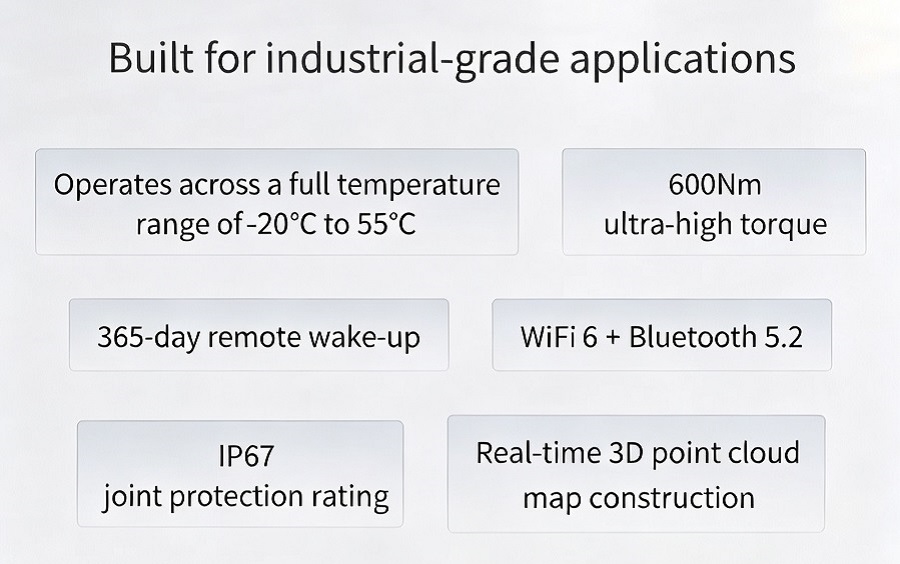 Built for industrial-grade applications

Operates across a full temperature range of -20°C to 55°C

600Nm
ultra-high torque

365-day remote wake-up

WiFi 6 + Bluetooth 5.2

IP67
joint protection rating

Real-time 3D point cloud map construction